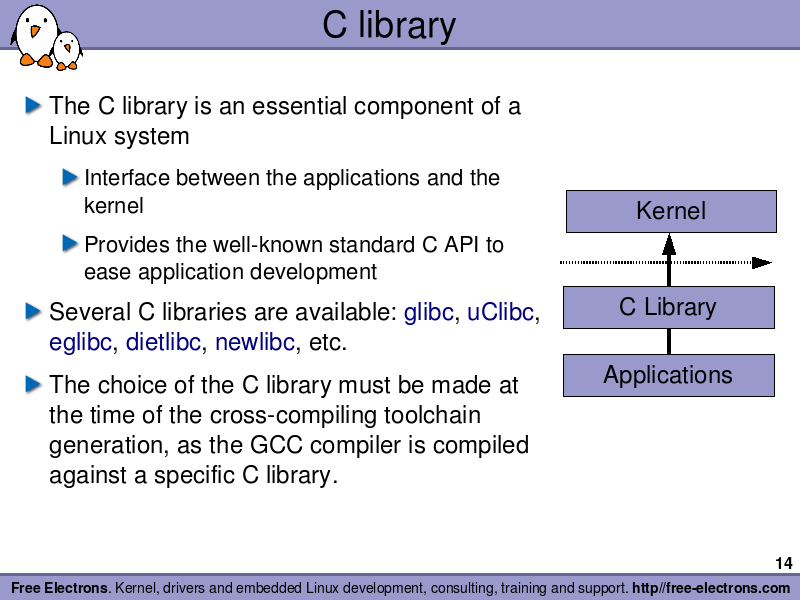 C library

The C library is an essential component of a Linux system

Interface between the applications and the kernel

Provides the well-known standard C API to ease application development

Several C libraries are available: glibc, uClibc, eglibc, dietlibc, newlibc, etc.

The choice of the C library must be made at the time of the cross-compiling toolchain generation, as the GCC compiler is compiled against a specific C library.

Kernel

C Library

Applications

14

Free Electrons. Kernel, drivers and embedded Linux development, consulting, training and support. http//free-electrons.com